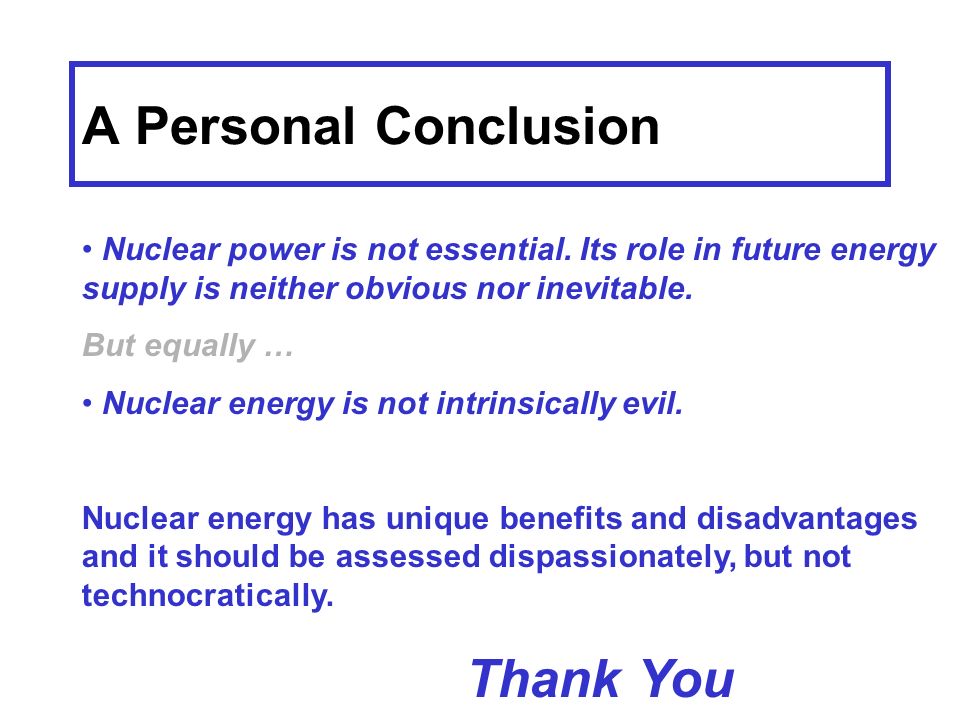 A Personal Conclusion

• Nuclear power is not essential. Its role in future energy supply is neither obvious nor inevitable.

But equally …

• Nuclear energy is not intrinsically evil.

Nuclear energy has unique benefits and disadvantages and it should be assessed dispassionately, but not technocratically.

Thank You